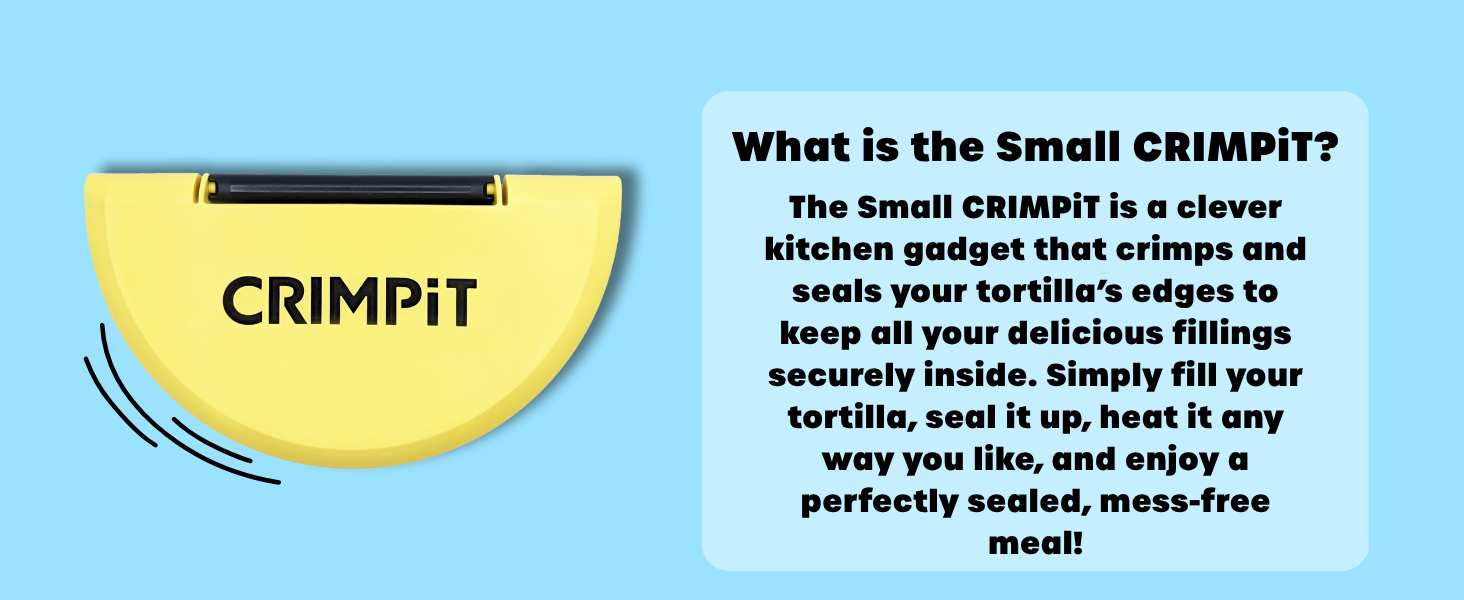 CRIMPiT

What is the Small CRIMPiT?

The Small CRIMPiT is a clever kitchen gadget that crimps and seals your tortilla's edges to keep all your delicious fillings securely inside. Simply fill your tortilla, seal it up, heat it any way you like, and enjoy a perfectly sealed, mess-free meal!